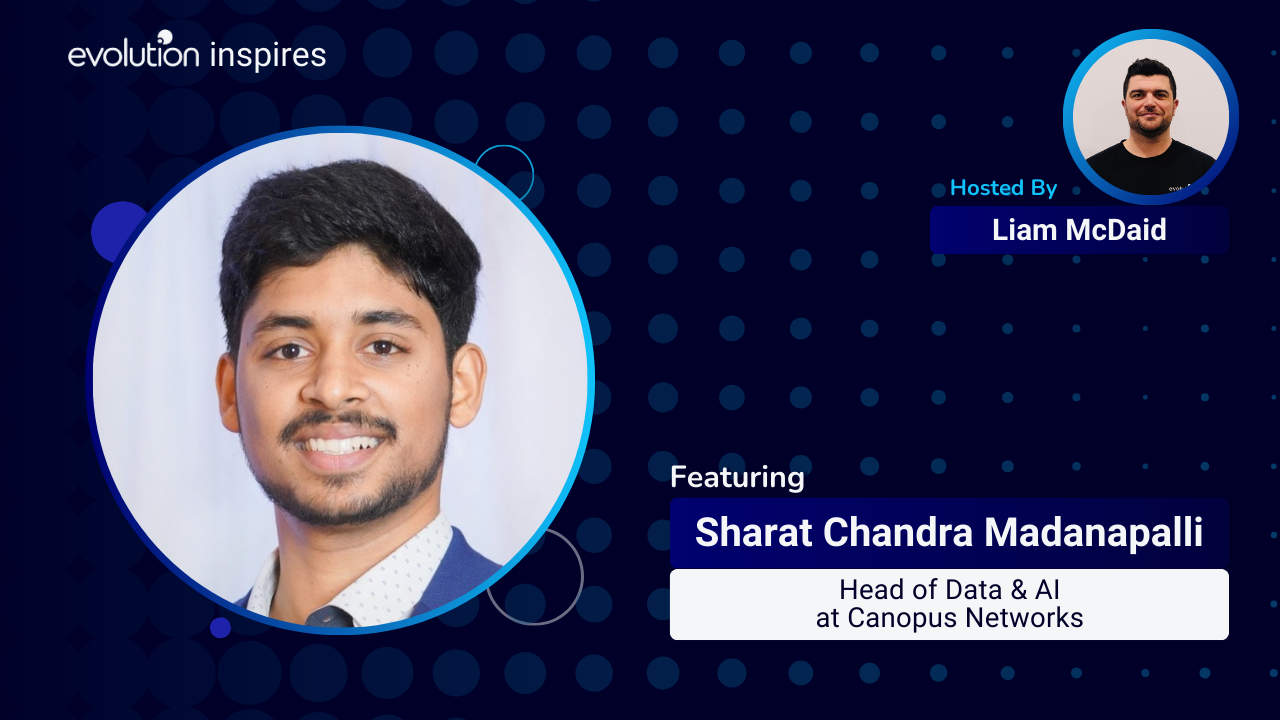 evolution inspires

Hosted By

Liam McDaid

Featuring

Sharat Chandra Madanapalli

Head of Data & AI
at Canopus Networks